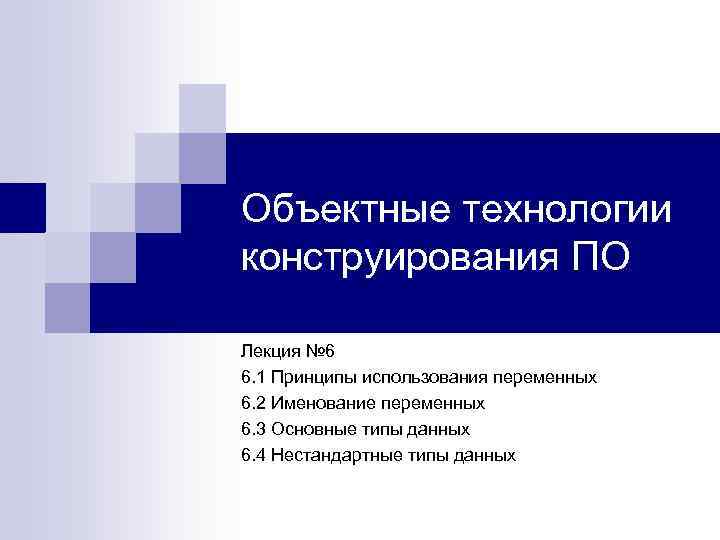 Объектные технологии конструирования ПО

Лекция №6

6.1 Принципы использования переменных

6.2 Именование переменных

6.3 Основные типы данных

6.4 Нестандартные типы данных